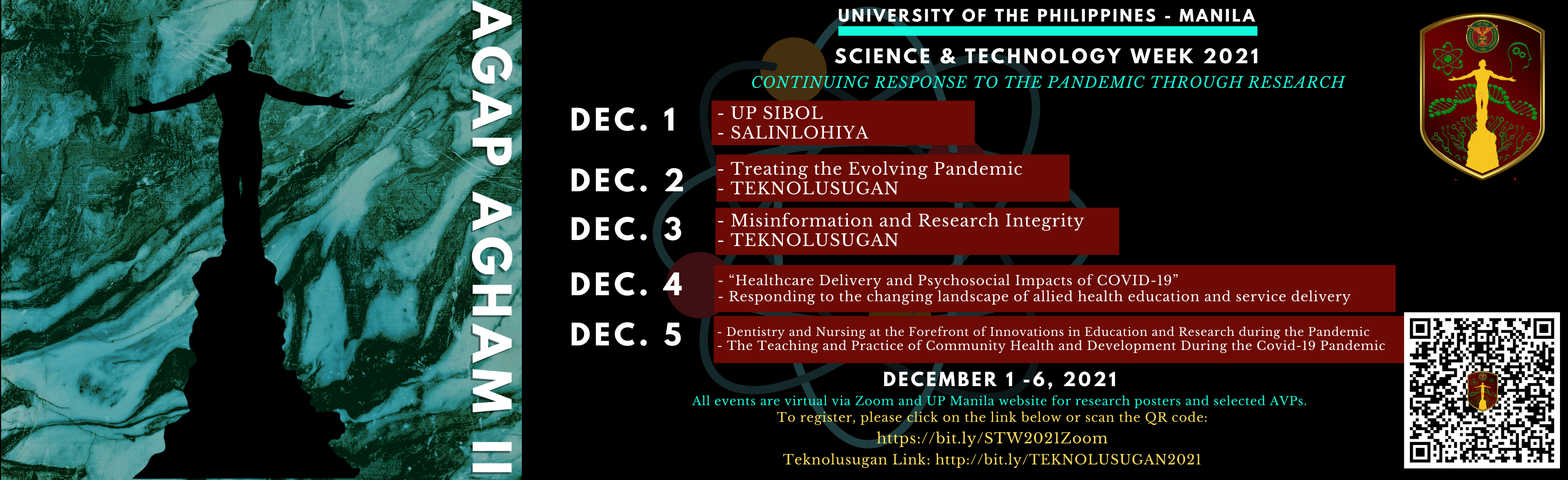 AGAP AGHAM II

UNIVERSITY OF THE PHILIPPINES - MANILA

SCIENCE & TECHNOLOGY WEEK 2021

CONTINUING RESPONSE TO THE PANDEMIC THROUGH RESEARCH

DEC. 1
- UP SIBOL
- SALINLOHIYA

DEC. 2
- Treating the Evolving Pandemic
- TEKNOLUSUGAN

DEC. 3
- Misinformation and Research Integrity
- TEKNOLUSUGAN

DEC. 4
- “Healthcare Delivery and Psychosocial Impacts of COVID-19”
- Responding to the changing landscape of allied health education and service delivery

DEC. 5
- Dentistry and Nursing at the Forefront of Innovations in Education and Research during the Pandemic
- The Teaching and Practice of Community Health and Development During the Covid-19 Pandemic

DECEMBER 1 -6, 2021

All events are virtual via Zoom and UP Manila website for research posters and selected AVPs.
To register, please click on the link below or scan the QR code:
https://bit.ly/STW2021Zoom
Teknolusugan Link: http://bit.ly/TEKNOLUSUGAN2021